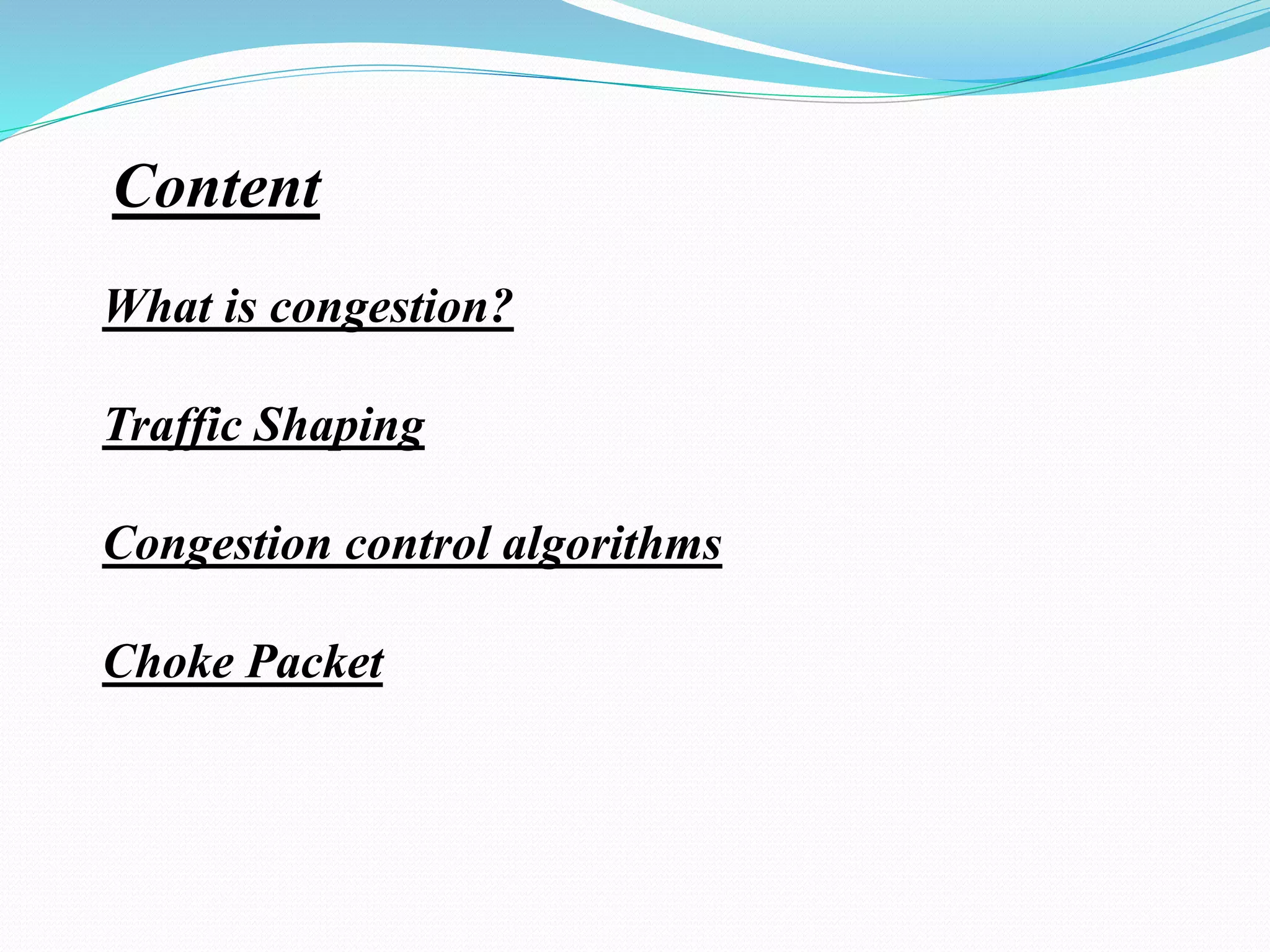 Content

What is congestion?

Traffic Shaping

Congestion control algorithms

Choke Packet